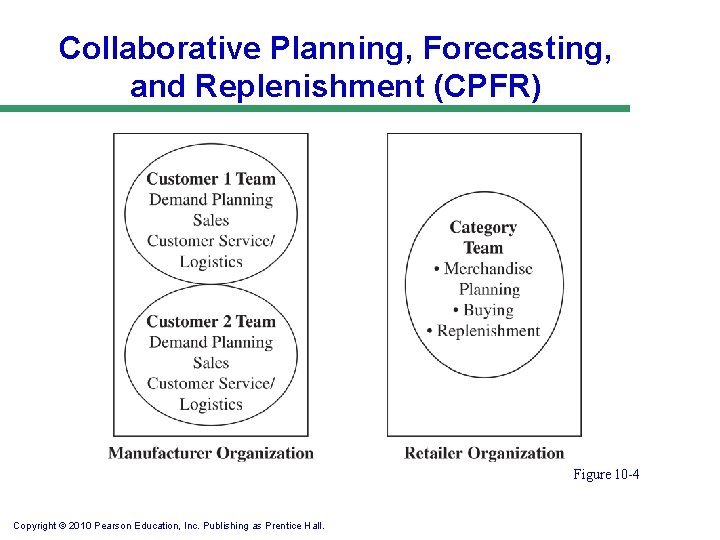 Collaborative Planning, Forecasting, and Replenishment (CPFR)

Customer 1 Team
Demand Planning
Sales
Customer Service/
Logistics

Customer 2 Team
Demand Planning
Sales
Customer Service/
Logistics

Manufacturer Organization

Category Team
• Merchandise Planning
• Buying
• Replenishment

Retailer Organization

Figure 10-4

Copyright © 2010 Pearson Education, Inc. Publishing as Prentice Hall.